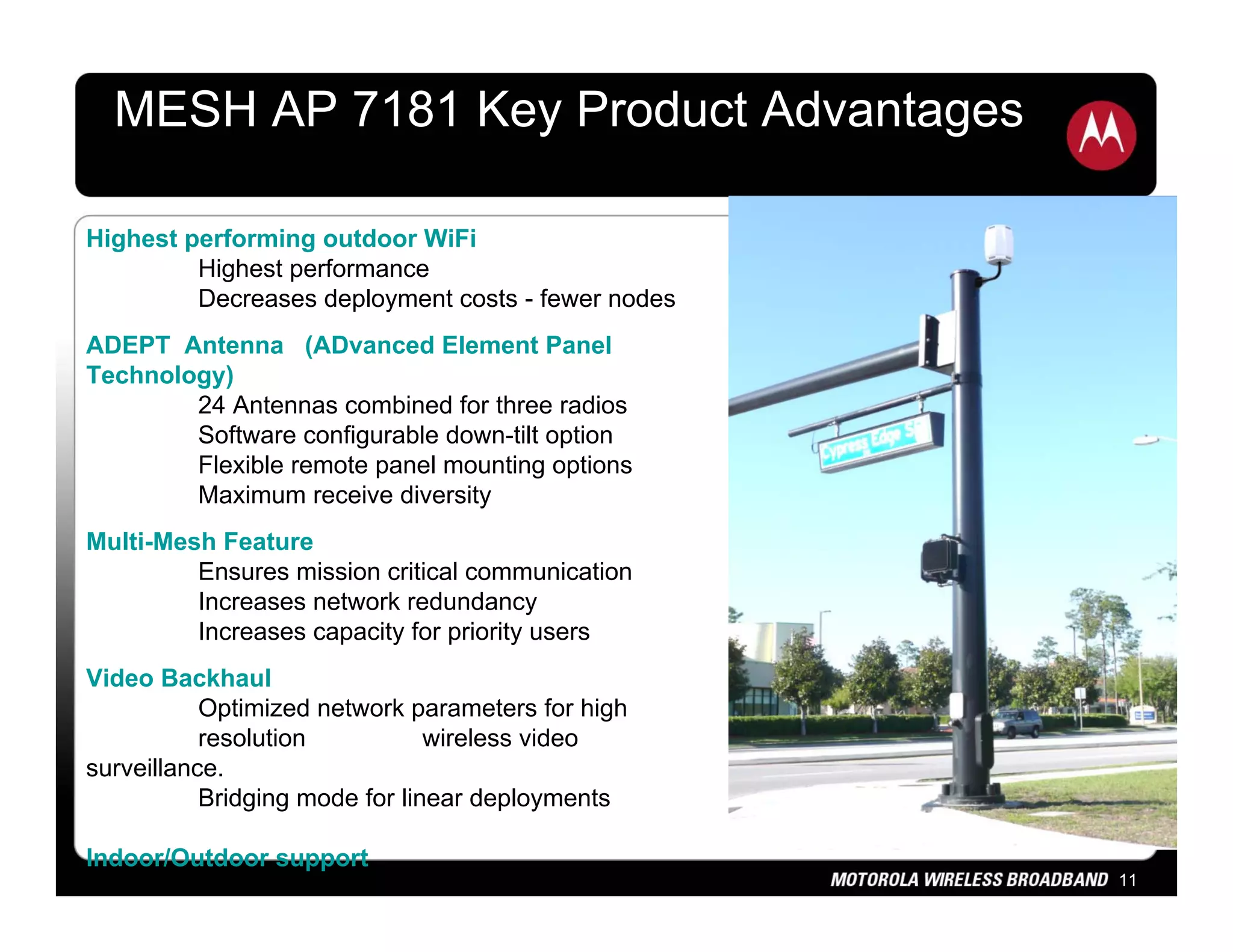 MESH AP 7181 Key Product Advantages

Highest performing outdoor WiFi
Highest performance
Decreases deployment costs - fewer nodes

ADEPT Antenna (ADvanced Element Panel Technology)
24 Antennas combined for three radios
Software configurable down-tilt option
Flexible remote panel mounting options
Maximum receive diversity

Multi-Mesh Feature
Ensures mission critical communication
Increases network redundancy
Increases capacity for priority users

Video Backhaul
Optimized network parameters for high resolution wireless video surveillance.
Bridging mode for linear deployments

Indoor/Outdoor support

Cypress Edge St

MOTOROLA WIRELESS BROADBAND 11